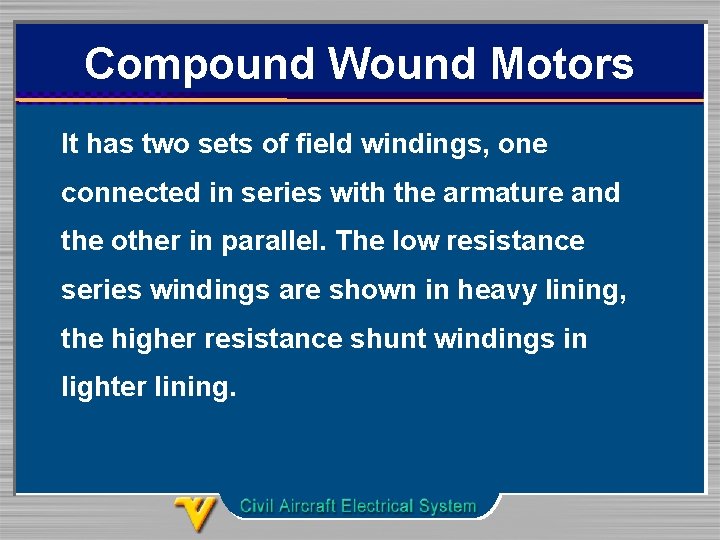 Compound Wound Motors

It has two sets of field windings, one connected in series with the armature and the other in parallel. The low resistance series windings are shown in heavy lining, the higher resistance shunt windings in lighter lining.

Civil Aircraft Electrical System